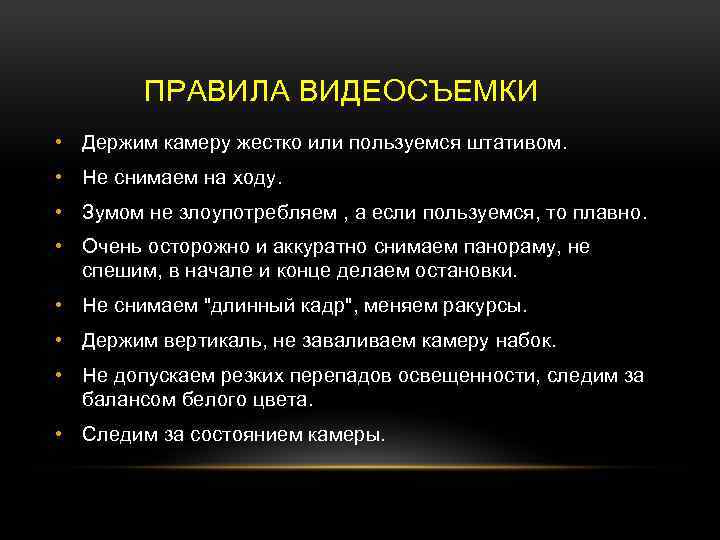 ПРАВИЛА ВИДЕОСЪЕМКИ

• Держим камеру жестко или пользуемся штативом.
• Не снимаем на ходу.
• Зумом не злоупотребляем , а если пользуемся, то плавно.
• Очень осторожно и аккуратно снимаем панораму, не спешим, в начале и конце делаем остановки.
• Не снимаем "длинный кадр", меняем ракурсы.
• Держим вертикаль, не заваливаем камеру набок.
• Не допускаем резких перепадов освещенности, следим за балансом белого цвета.
• Следим за состоянием камеры.